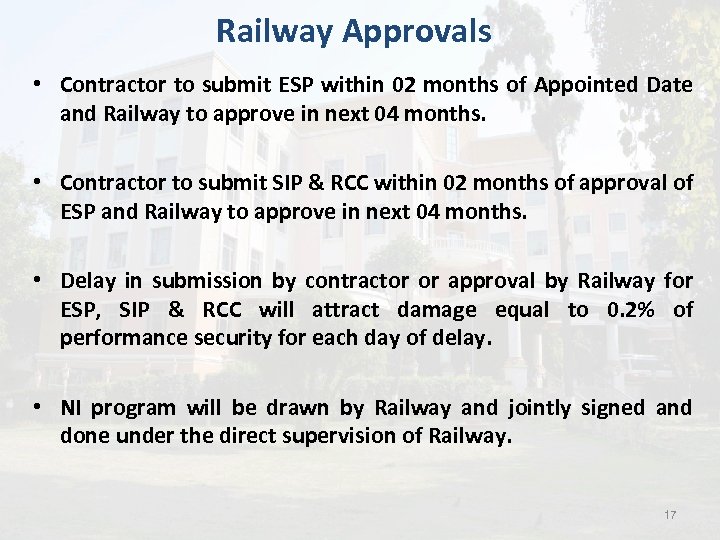 Railway Approvals

• Contractor to submit ESP within 02 months of Appointed Date and Railway to approve in next 04 months.

• Contractor to submit SIP & RCC within 02 months of approval of ESP and Railway to approve in next 04 months.

• Delay in submission by contractor or approval by Railway for ESP, SIP & RCC will attract damage equal to 0.2% of performance security for each day of delay.

• NI program will be drawn by Railway and jointly signed and done under the direct supervision of Railway.

17